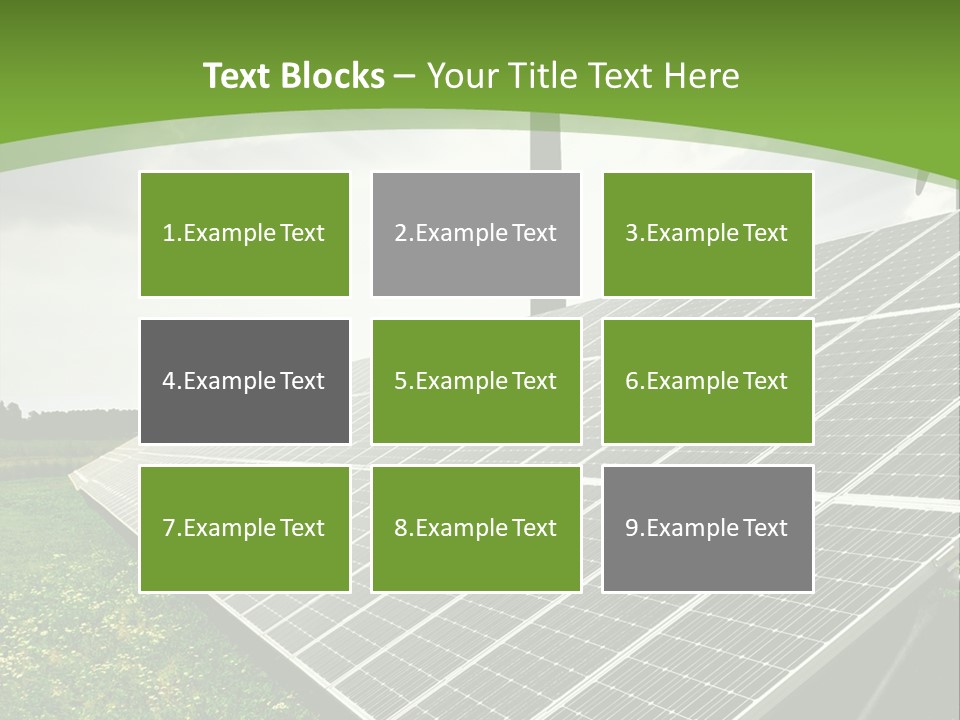 Text Blocks – Your Title Text Here

1.Example Text

2.Example Text

3.Example Text

4.Example Text

5.Example Text

6.Example Text

7.Example Text

8.Example Text

9.Example Text